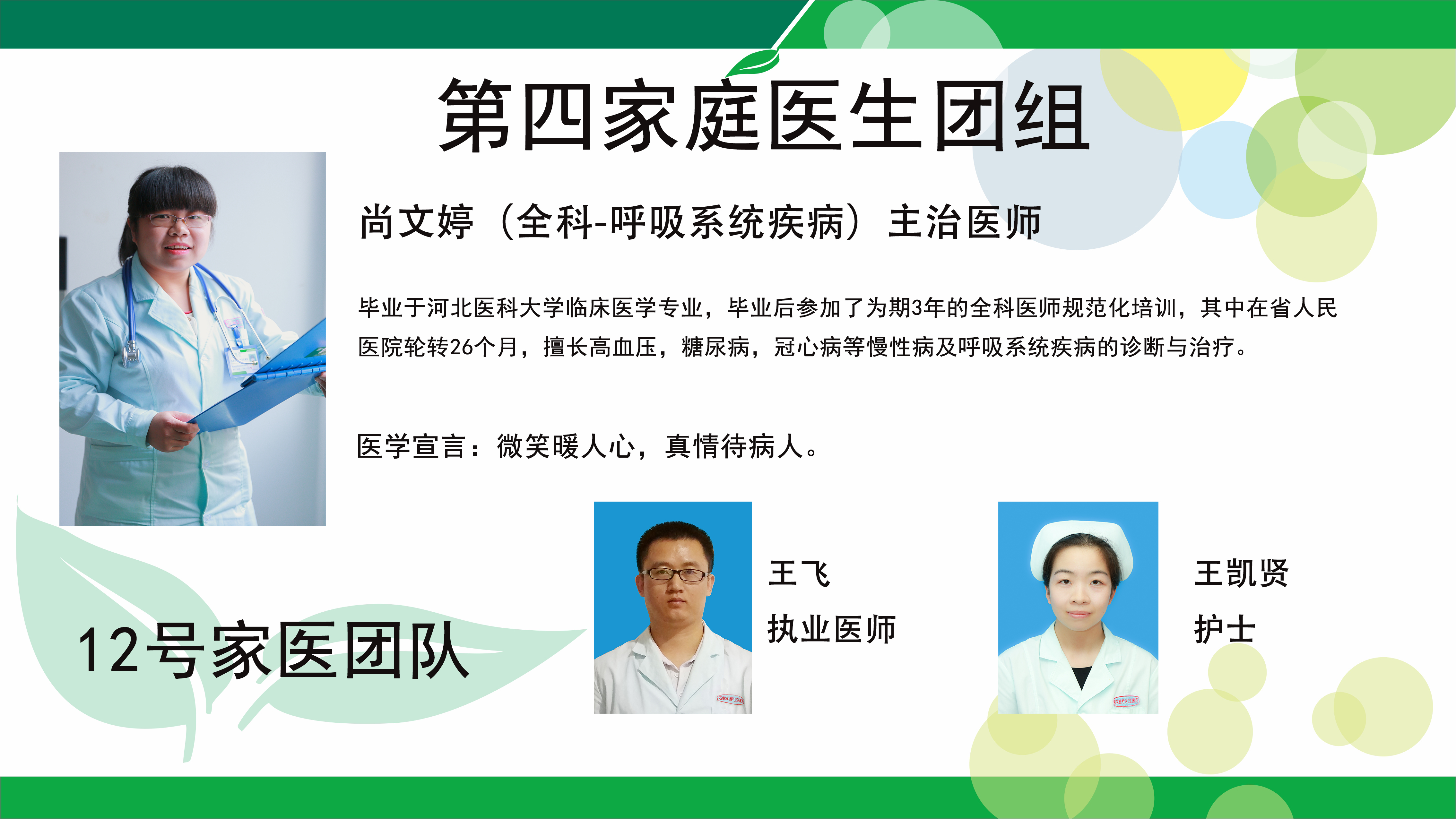 第四家庭医生团组

尚文婷（全科-呼吸系统疾病）主治医师

毕业于河北医科大学临床医学专业，毕业后参加了为期3年的全科医师规范化培训，其中在省人民医院轮转26个月，擅长高血压，糖尿病，冠心病等慢性病及呼吸系统疾病的诊断与治疗。

医学宣言：微笑暖人心，真情待病人。

12号家医团队

王飞
执业医师

王凯贤
护士